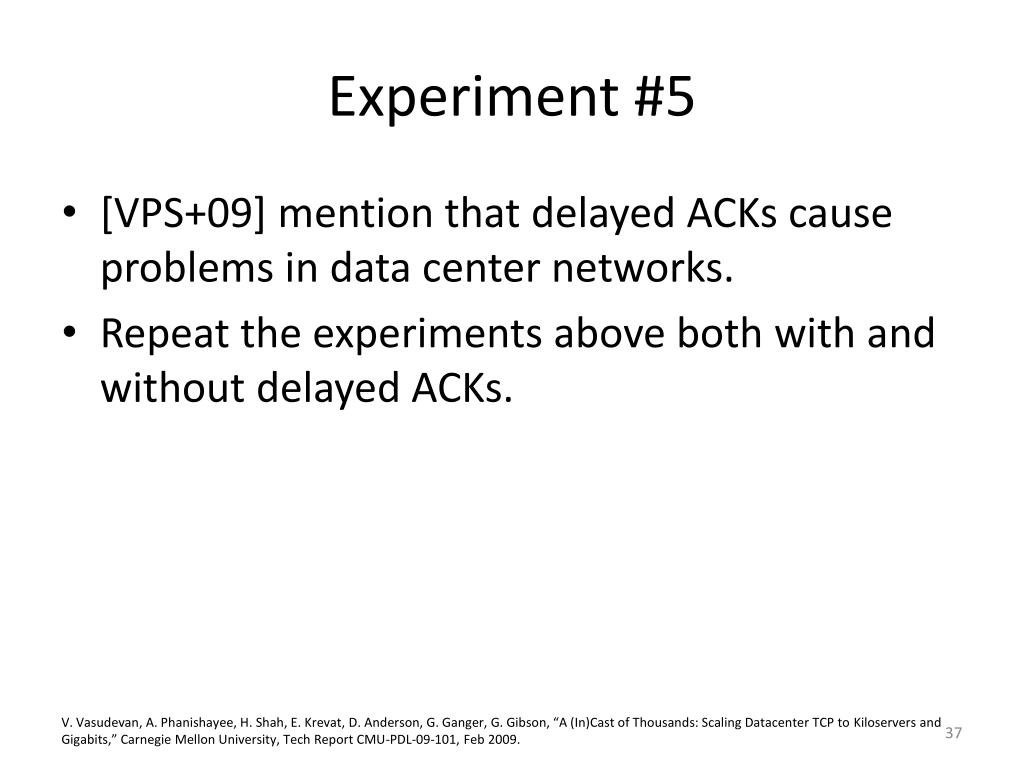 Experiment #5

• [VPS+09] mention that delayed ACKs cause problems in data center networks.
• Repeat the experiments above both with and without delayed ACKs.

V. Vasudevan, A. Phanishayee, H. Shah, E. Krevat, D. Anderson, G. Ganger, G. Gibson, “A (In)Cast of Thousands: Scaling Datacenter TCP to Kiloservers and Gigabits,” Carnegie Mellon University, Tech Report CMU-PDL-09-101, Feb 2009.

37